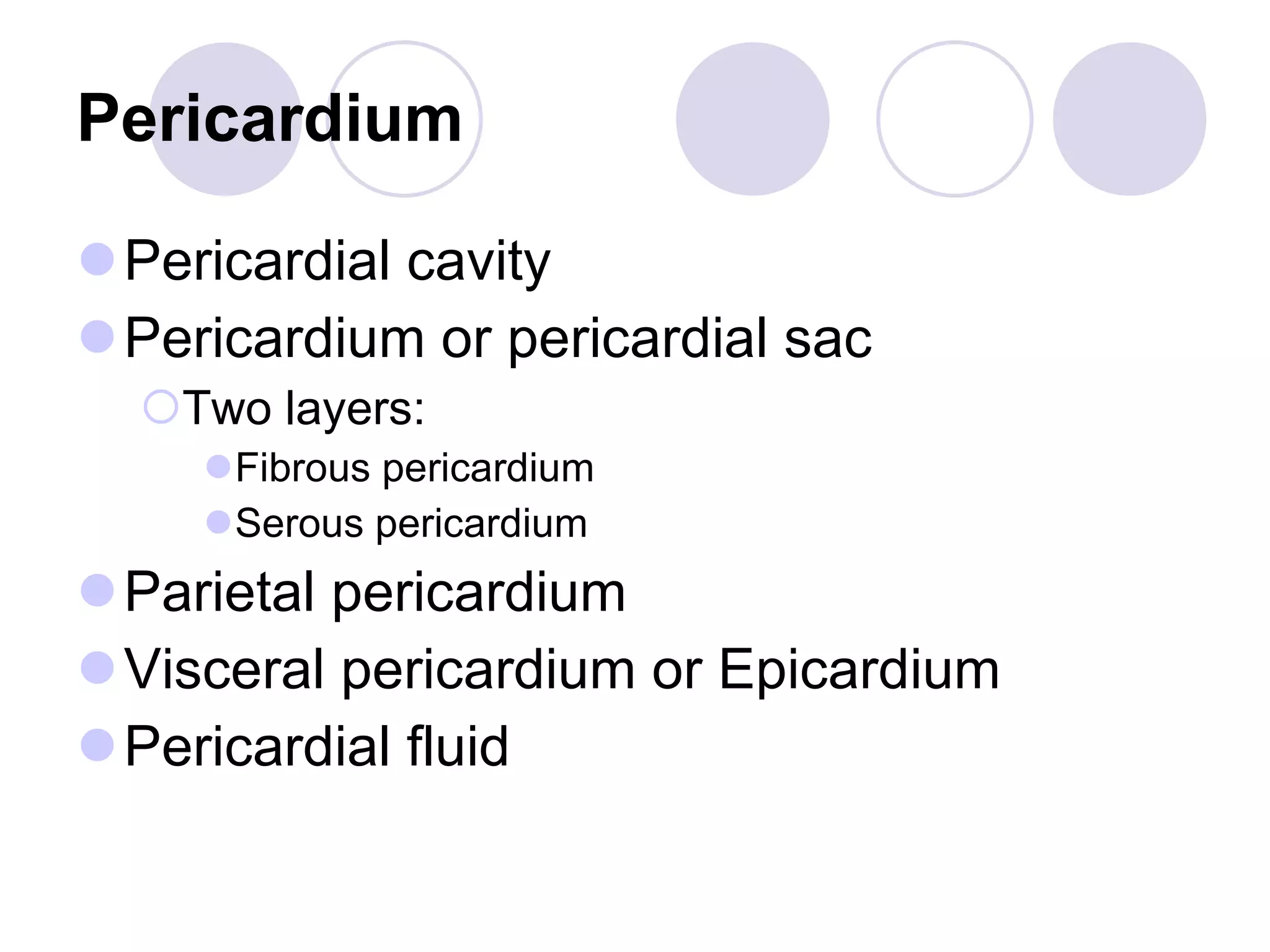 Pericardium

Pericardial cavity
Pericardium or pericardial sac
Two layers:
Fibrous pericardium
Serous pericardium
Parietal pericardium
Visceral pericardium or Epicardium
Pericardial fluid